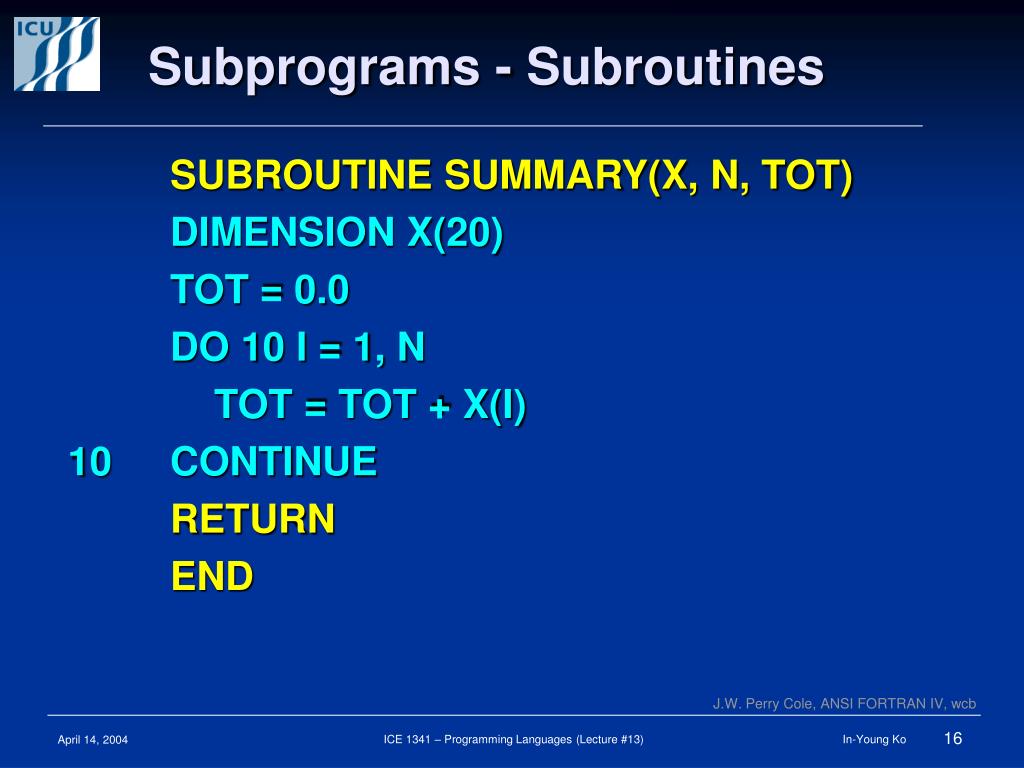 ICU

Subprograms - Subroutines

SUBROUTINE SUMMARY(X, N, TOT)
DIMENSION X(20)
TOT = 0.0
DO 10 I = 1, N
TOT = TOT + X(I)
10 CONTINUE
RETURN
END

J.W. Perry Cole, ANSI FORTRAN IV, wcb

April 14, 2004

ICE 1341 – Programming Languages (Lecture #13)

In-Young Ko

16